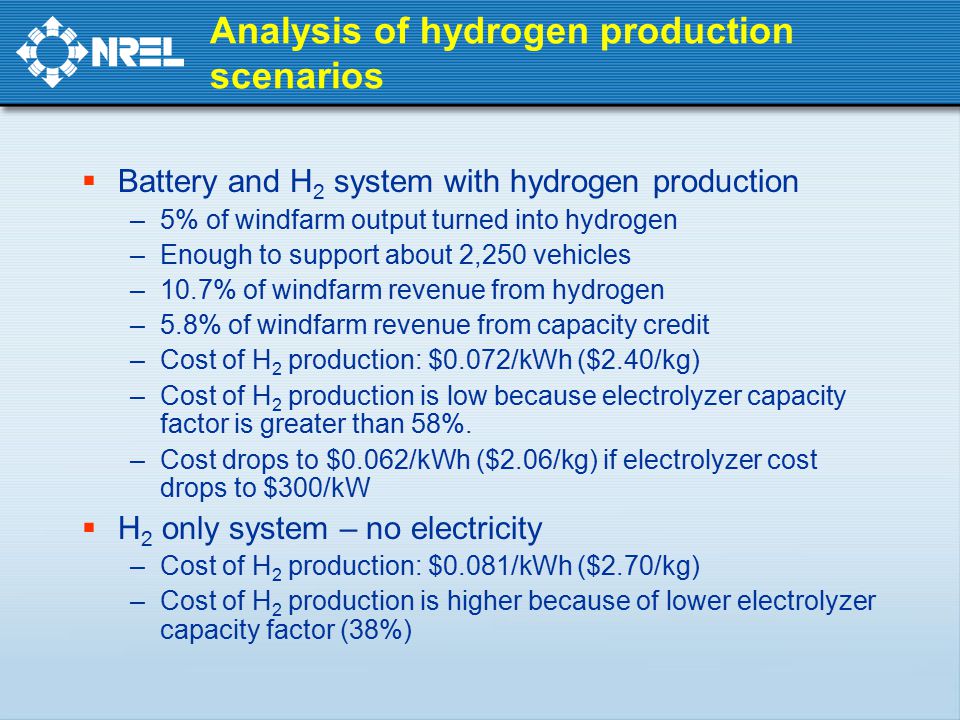 NREL

Analysis of hydrogen production scenarios

▪ Battery and $H_2$ system with hydrogen production
– 5% of windfarm output turned into hydrogen
– Enough to support about 2,250 vehicles
– 10.7% of windfarm revenue from hydrogen
– 5.8% of windfarm revenue from capacity credit
– Cost of $H_2$ production: \$0.072/kWh (\$2.40/kg)
– Cost of $H_2$ production is low because electrolyzer capacity factor is greater than 58%.
– Cost drops to \$0.062/kWh (\$2.06/kg) if electrolyzer cost drops to \$300/kW

▪ $H_2$ only system – no electricity
– Cost of $H_2$ production: \$0.081/kWh (\$2.70/kg)
– Cost of $H_2$ production is higher because of lower electrolyzer capacity factor (38%)